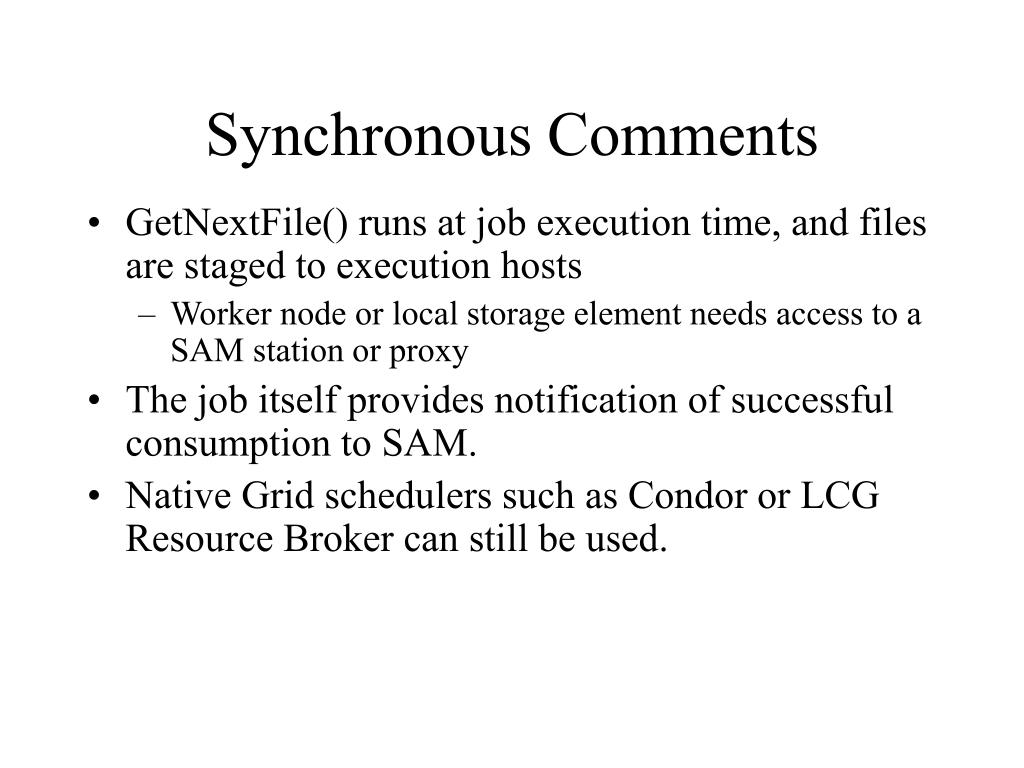 Synchronous Comments

• GetNextFile() runs at job execution time, and files are staged to execution hosts
  – Worker node or local storage element needs access to a SAM station or proxy
• The job itself provides notification of successful consumption to SAM.
• Native Grid schedulers such as Condor or LCG Resource Broker can still be used.